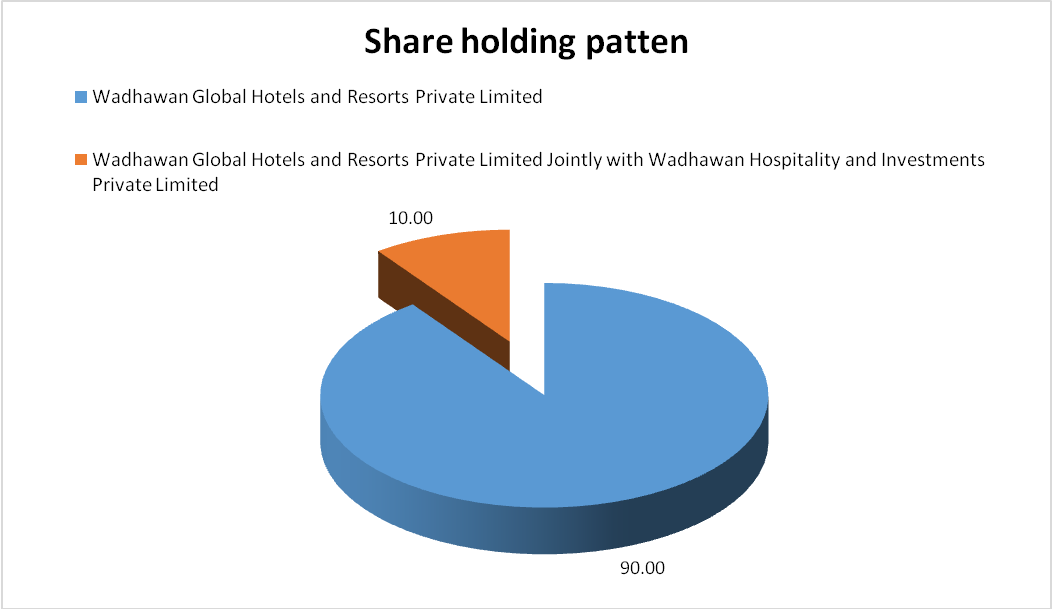 Share holding patten

Wadhawan Global Hotels and Resorts Private Limited

Wadhawan Global Hotels and Resorts Private Limited Jointly with Wadhawan Hospitality and Investments Private Limited

10.00

90.00